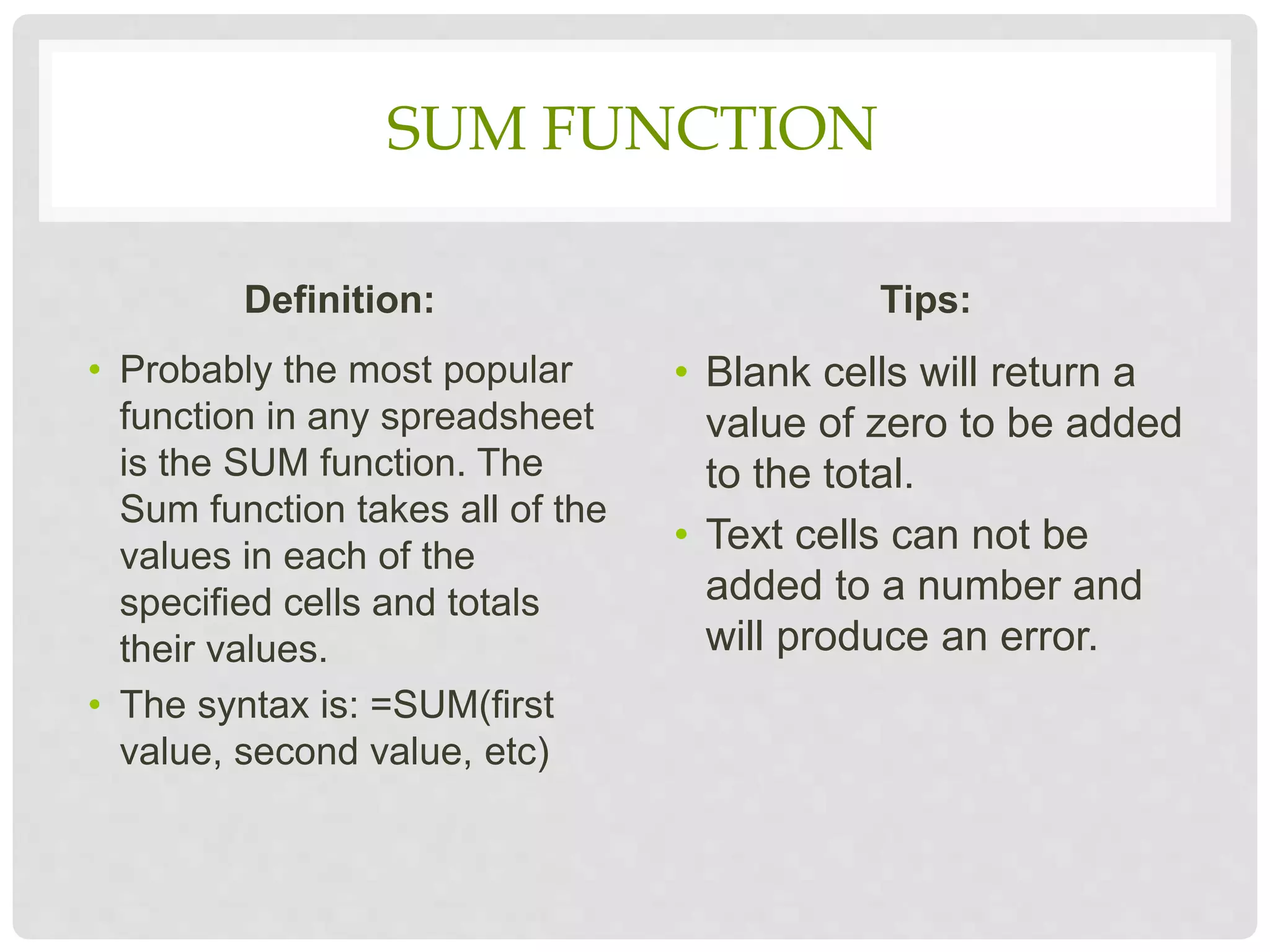 SUM FUNCTION

Definition:

• Probably the most popular function in any spreadsheet is the SUM function. The Sum function takes all of the values in each of the specified cells and totals their values.

• The syntax is: =SUM(first value, second value, etc)

Tips:

• Blank cells will return a value of zero to be added to the total.

• Text cells can not be added to a number and will produce an error.